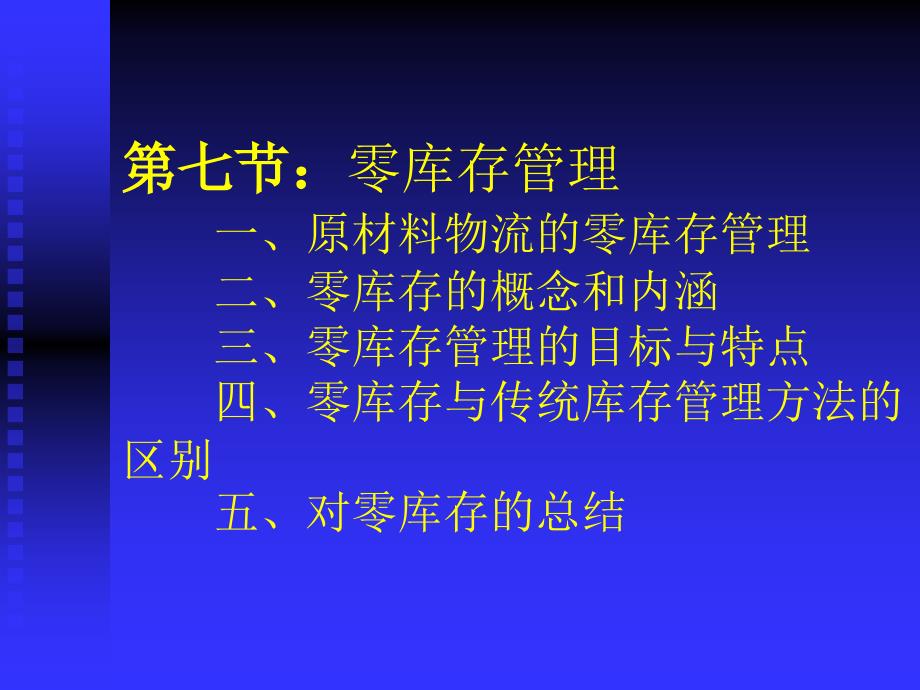 第七节：零库存管理

一、原材料物流的零库存管理

二、零库存的概念和内涵

三、零库存管理的目标与特点

四、零库存与传统库存管理方法的区别

五、对零库存的总结